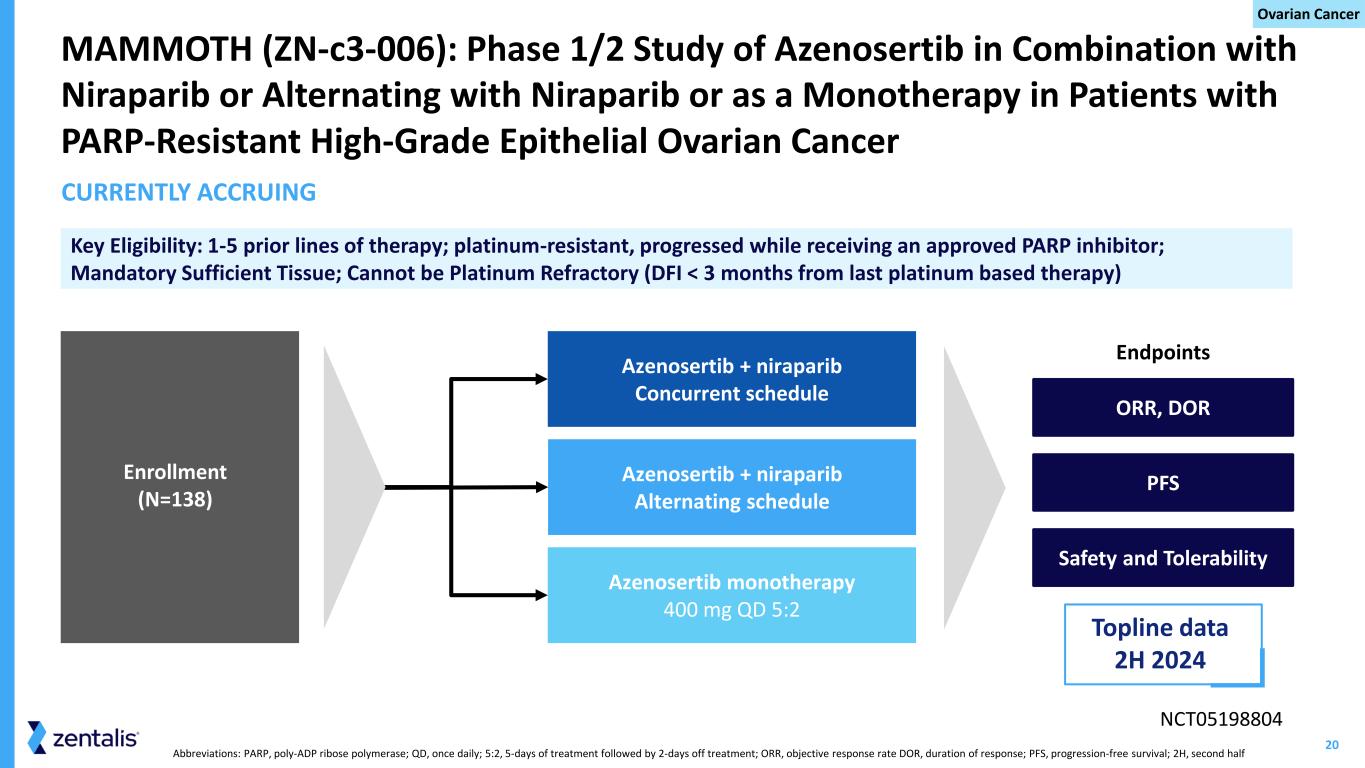 Ovarian Cancer

MAMMOTH (ZN-c3-006): Phase 1/2 Study of Azenosertib in Combination with Niraparib or Alternating with Niraparib or as a Monotherapy in Patients with PARP-Resistant High-Grade Epithelial Ovarian Cancer

CURRENTLY ACCRUING

Key Eligibility: 1-5 prior lines of therapy; platinum-resistant, progressed while receiving an approved PARP inhibitor; Mandatory Sufficient Tissue; Cannot be Platinum Refractory (DFI < 3 months from last platinum based therapy)

Enrollment (N=138)

Azenosertib + niraparib Concurrent schedule

Azenosertib + niraparib Alternating schedule

Azenosertib monotherapy 400 mg QD 5:2

Endpoints

ORR, DOR

PFS

Safety and Tolerability

Topline data 2H 2024

NCT05198804

zentalis

Abbreviations: PARP, poly-ADP ribose polymerase; QD, once daily; 5:2, 5-days of treatment followed by 2-days off treatment; ORR, objective response rate DOR, duration of response; PFS, progression-free survival; 2H, second half

20